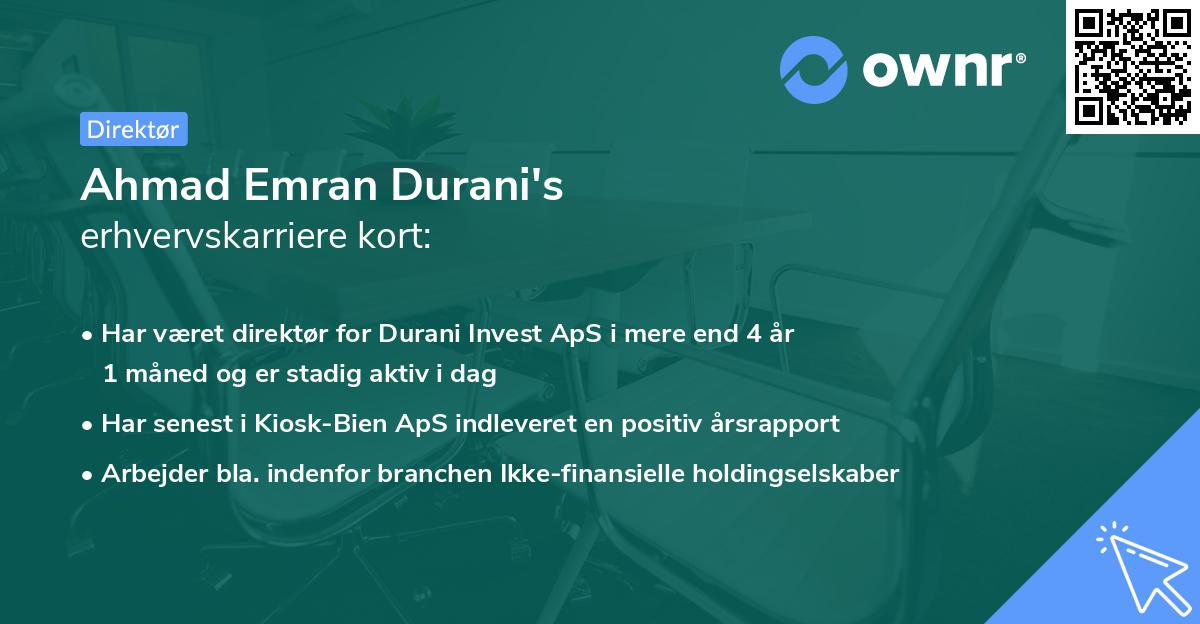 ownr®

Direktør

Ahmad Emran Durani's
erhvervskarriere kort:

• Har været direktør for Durani Invest ApS i mere end 4 år 1 måned og er stadig aktiv i dag
• Har senest i Kiosk-Bien ApS indleveret en positiv årsrapport
• Arbejder bla. indenfor branchen Ikke-finansielle holdingselskaber